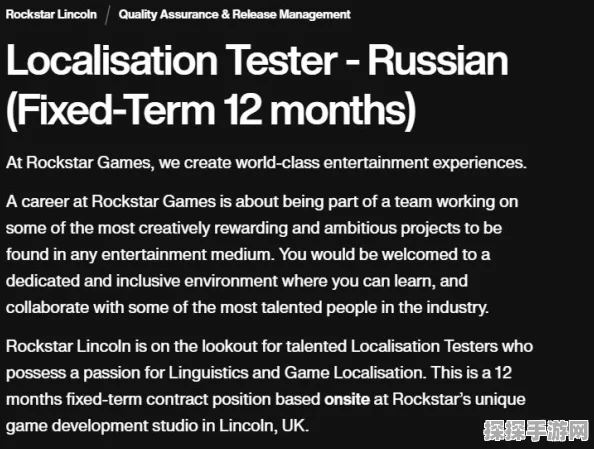 Rockstar Lincoln / Quality Assurance & Release Management

Localisation Tester - Russian (Fixed-Term 12 months)

At Rockstar Games, we create world-class entertainment experiences.

A career at Rockstar Games is about being part of a team working on some of the most creatively rewarding and ambitious projects to be found in any entertainment medium. You would be welcomed to a dedicated and inclusive environment where you can learn, and collaborate with some of the most talented people in the industry.

Rockstar Lincoln is on the lookout for talented Localisation Testers who possess a passion for Linguistics and Game Localisation. This is a 12 months fixed-term contract position based onsite at Rockstar's unique game development studio in Lincoln, UK.

探探手游网